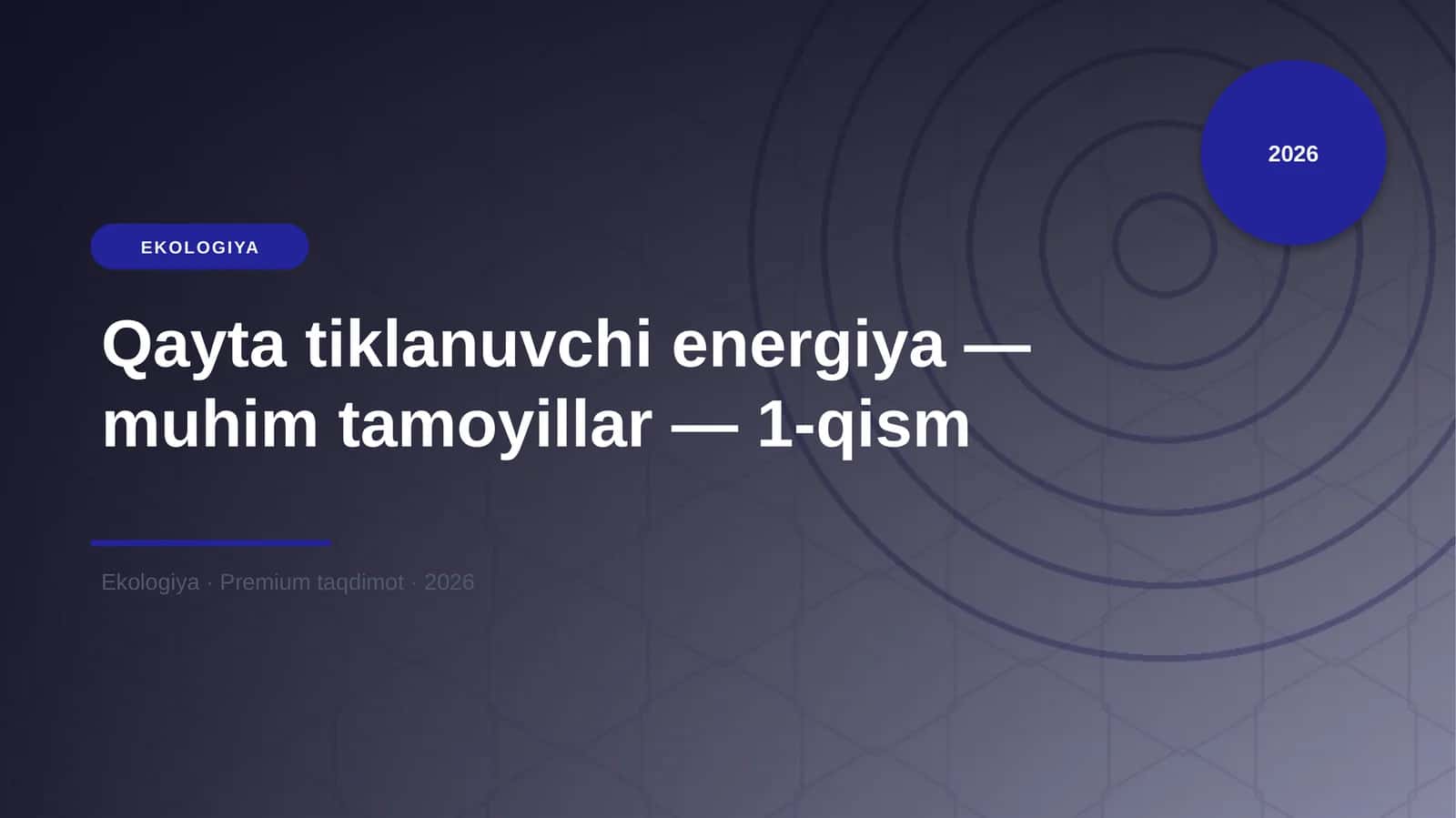 2026

EKOLOGIYA

Qayta tiklanuvchi energiya — muhim tamoyillar — 1-qism

Ekologiya · Premium taqdimot · 2026